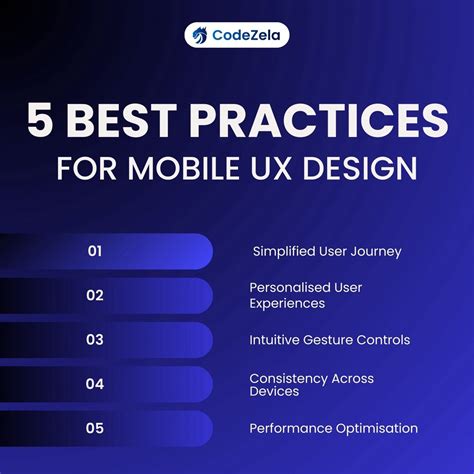 CodeZela

5 BEST PRACTICES
FOR MOBILE UX DESIGN

01 Simplified User Journey

02 Personalised User Experiences

03 Intuitive Gesture Controls

04 Consistency Across Devices

05 Performance Optimisation